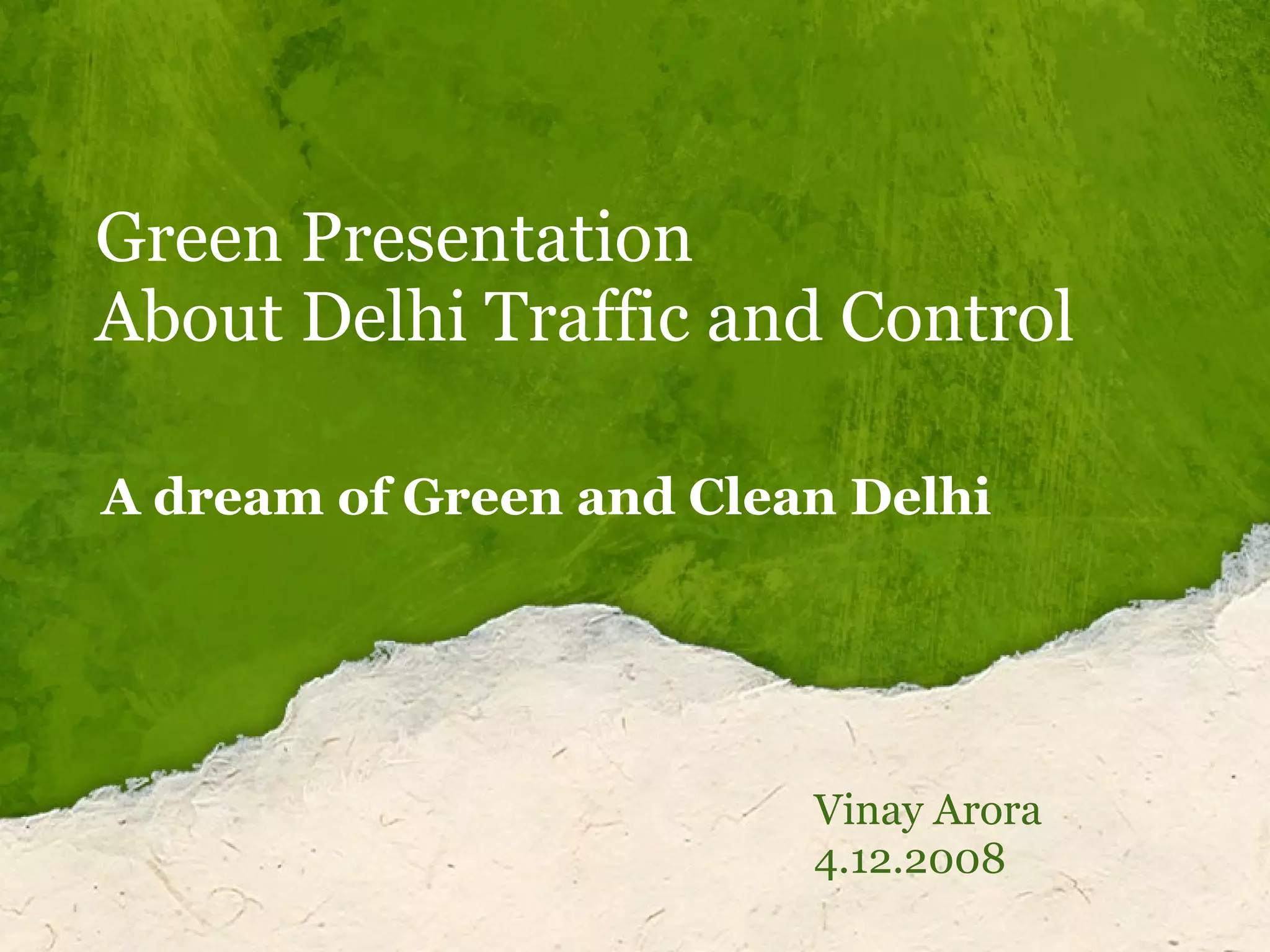 Green Presentation
About Delhi Traffic and Control

A dream of Green and Clean Delhi

Vinay Arora
4.12.2008